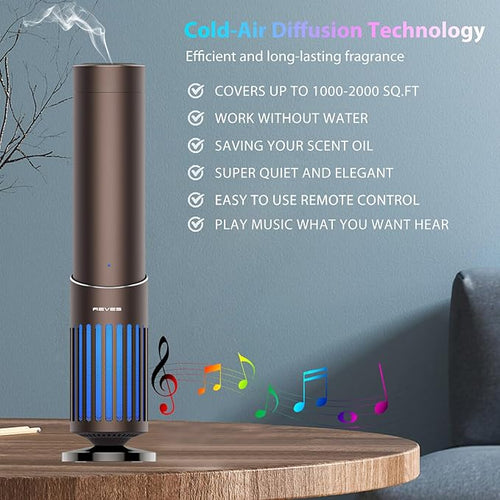 Cold-Air Diffusion Technology

Efficient and long-lasting fragrance

COVERS UP TO 1000-2000 SQ.FT

WORK WITHOUT WATER

SAVING YOUR SCENT OIL

SUPER QUIET AND ELEGANT

EASY TO USE REMOTE CONTROL

PLAY MUSIC WHAT YOU WANT HEAR

REVES